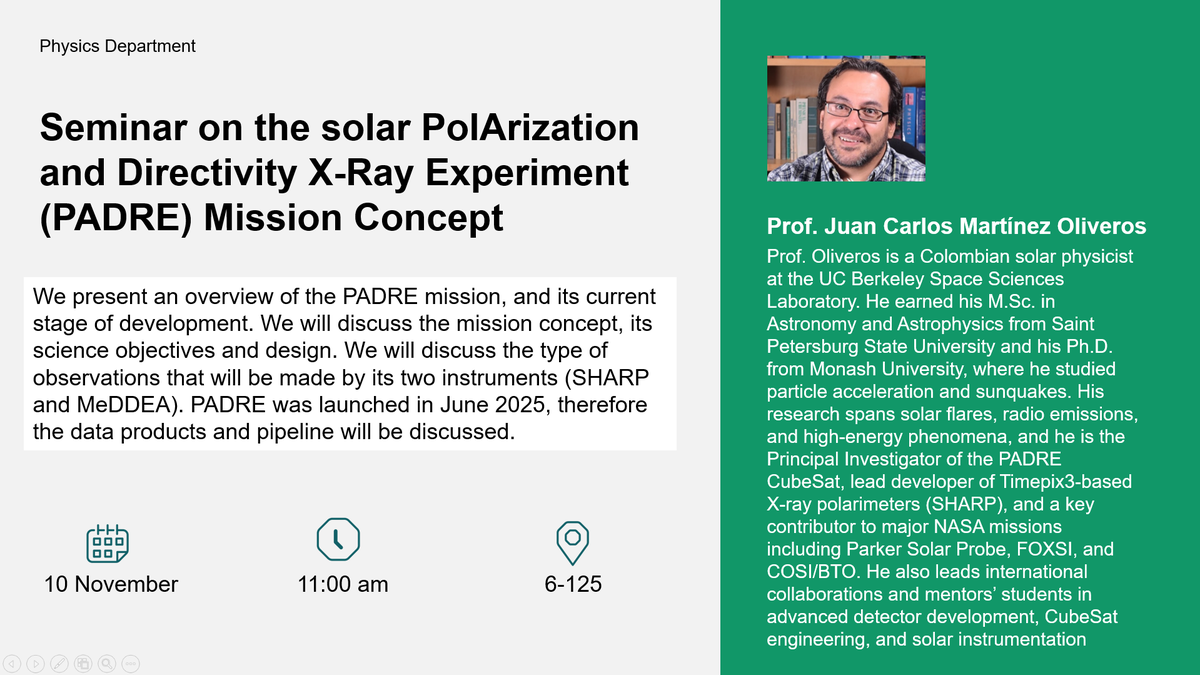 Physics Department

Seminar on the solar PolArization and Directivity X-Ray Experiment (PADRE) Mission Concept

We present an overview of the PADRE mission, and its current stage of development. We will discuss the mission concept, its science objectives and design. We will discuss the type of observations that will be made by its two instruments (SHARP and MeDDEA). PADRE was launched in June 2025, therefore the data products and pipeline will be discussed.

10 November

11:00 am

6-125

Prof. Juan Carlos Martínez Oliveros

Prof. Oliveros is a Colombian solar physicist at the UC Berkeley Space Sciences Laboratory. He earned his M.Sc. in Astronomy and Astrophysics from Saint Petersburg State University and his Ph.D. from Monash University, where he studied particle acceleration and sunquakes. His research spans solar flares, radio emissions, and high-energy phenomena, and he is the Principal Investigator of the PADRE CubeSat, lead developer of Timepix3-based X-ray polarimeters (SHARP), and a key contributor to major NASA missions including Parker Solar Probe, FOXSI, and COSI/BTO. He also leads international collaborations and mentors' students in advanced detector development, CubeSat engineering, and solar instrumentation